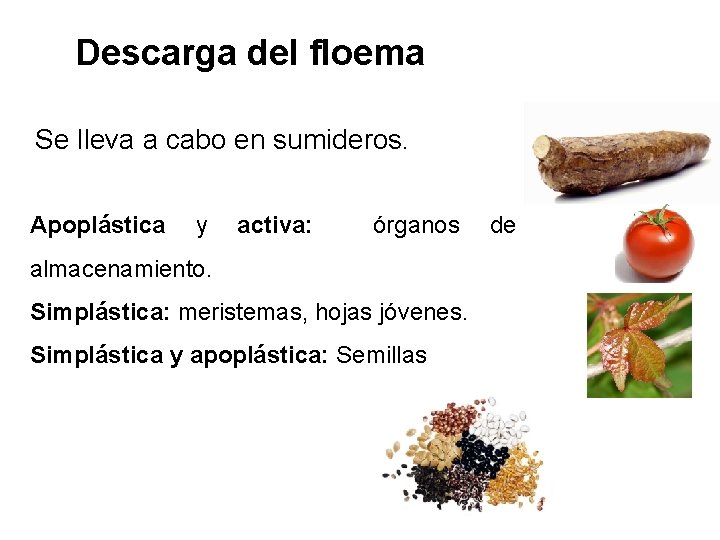 Descarga del floema

Se lleva a cabo en sumideros.

Apoplástica y activa: órganos de almacenamiento.

Simplástica: meristemas, hojas jóvenes.

Simplástica y apoplástica: Semillas